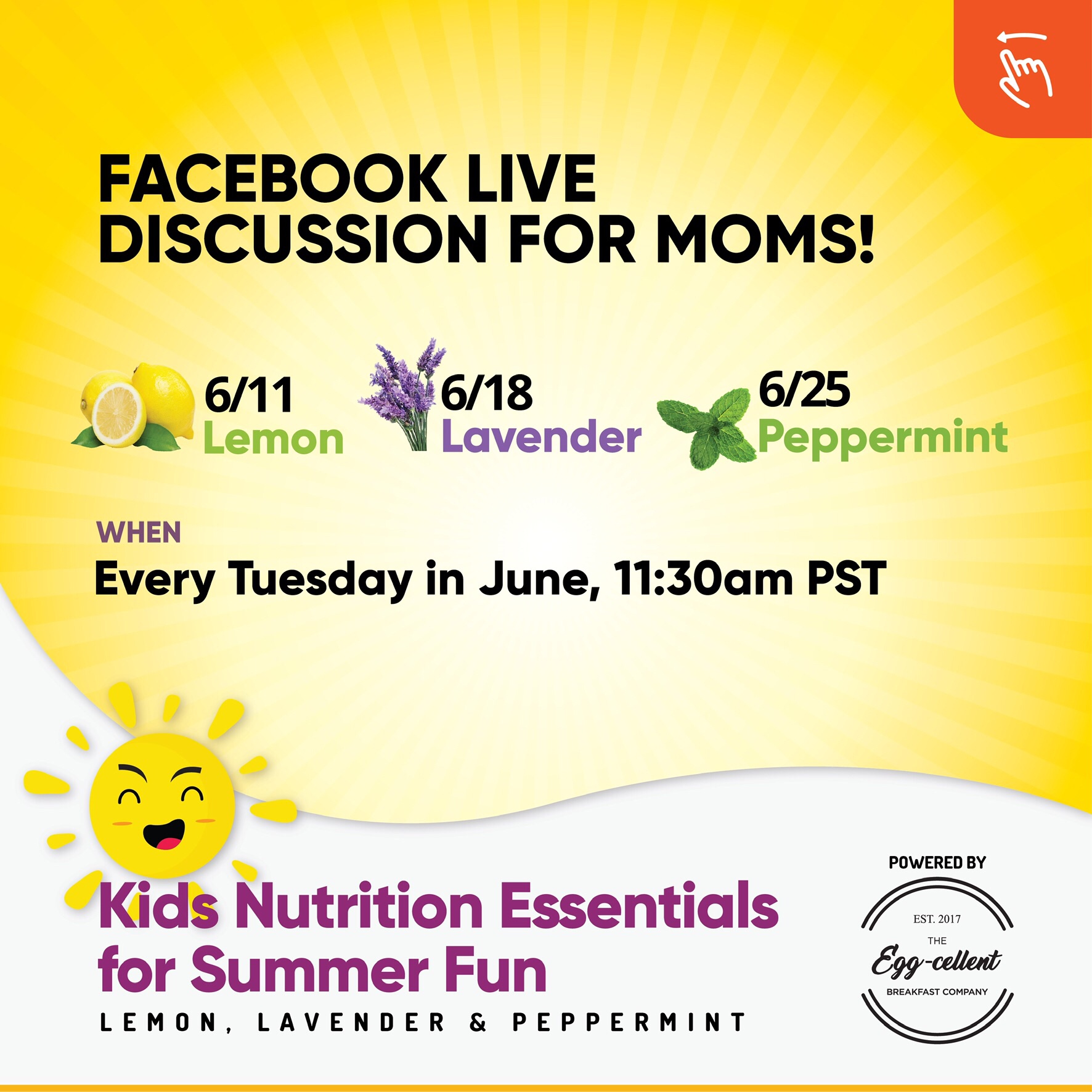 FACEBOOK LIVE DISCUSSION FOR MOMS!

6/11
Lemon

6/18
Lavender

6/25
Peppermint

WHEN
Every Tuesday in June, 11:30am PST

Kids Nutrition Essentials for Summer Fun

LEMON, LAVENDER & PEPPERMINT

POWERED BY
EST. 2017
THE
Egg-cellent
BREAKFAST COMPANY